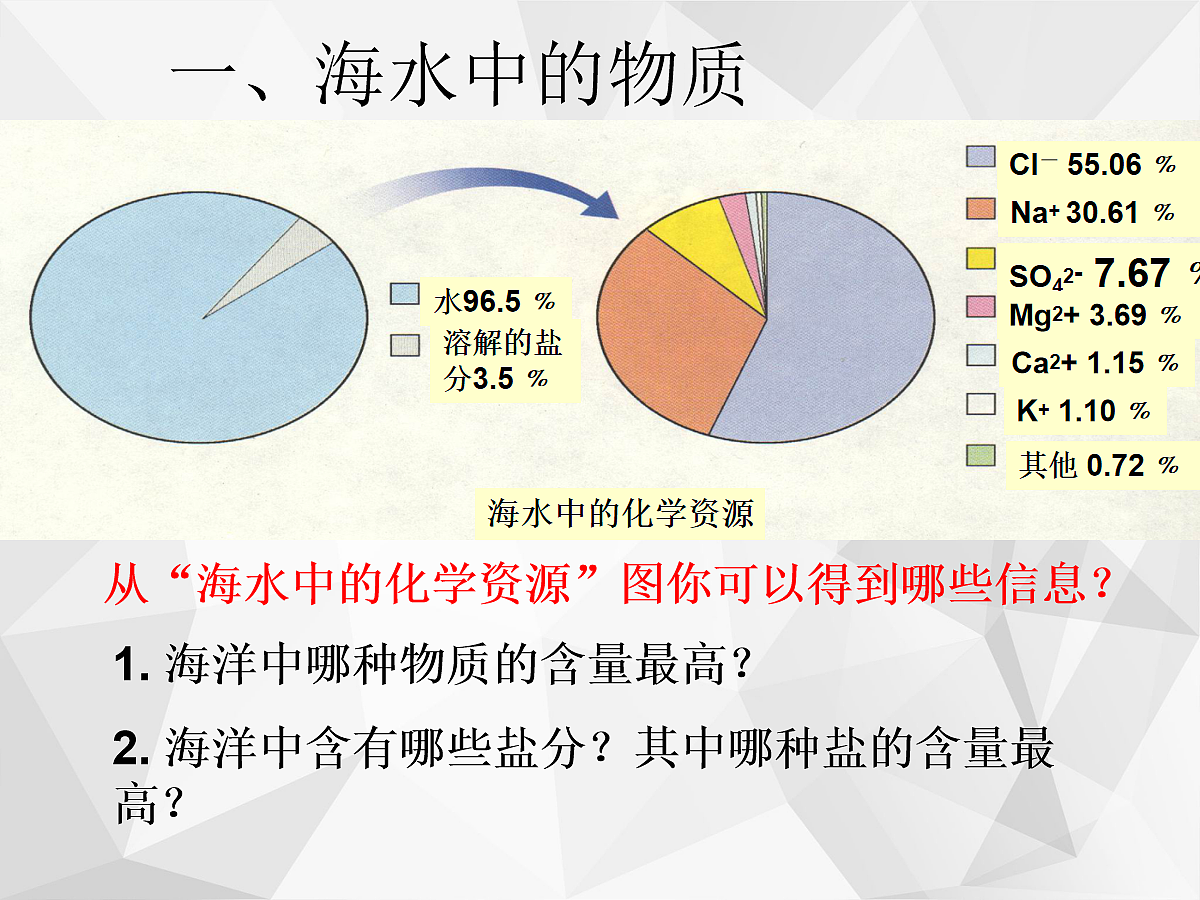 一、海水中的物质

水96.5 %
溶解的盐分3.5 %

$Cl^-$ 55.06 %
$Na^+$ 30.61 %
$SO_4^{2-}$ 7.67 %
$Mg^{2+}$ 3.69 %
$Ca^{2+}$ 1.15 %
$K^+$ 1.10 %
其他 0.72 %

海水中的化学资源

从“海水中的化学资源”图你可以得到哪些信息？

1. 海洋中哪种物质的含量最高？

2. 海洋中含有哪些盐分？其中哪种盐的含量最高？